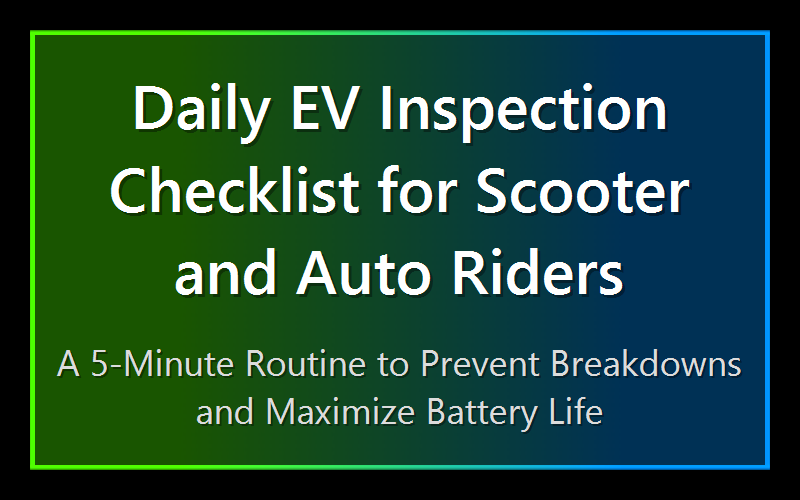 Daily EV Inspection Checklist for Scooter and Auto Riders

A 5-Minute Routine to Prevent Breakdowns and Maximize Battery Life